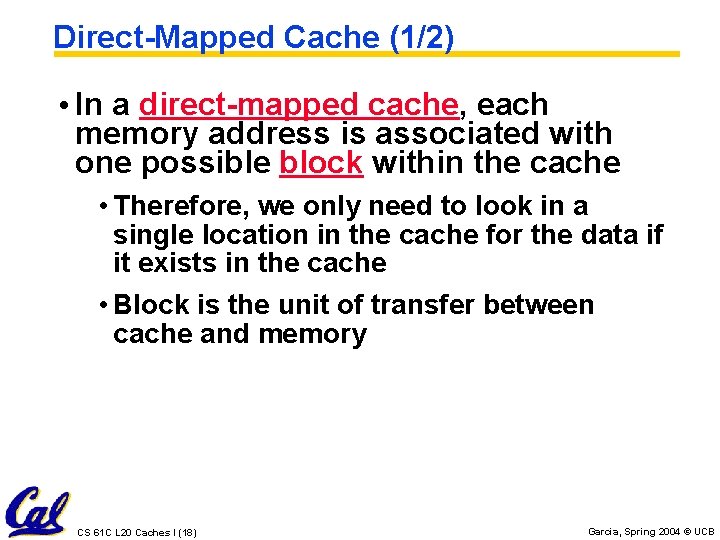 Direct-Mapped Cache (1/2)

• In a direct-mapped cache, each memory address is associated with one possible block within the cache

• Therefore, we only need to look in a single location in the cache for the data if it exists in the cache

• Block is the unit of transfer between cache and memory

Cal

CS 61C L20 Caches I (18)

Garcia, Spring 2004 © UCB